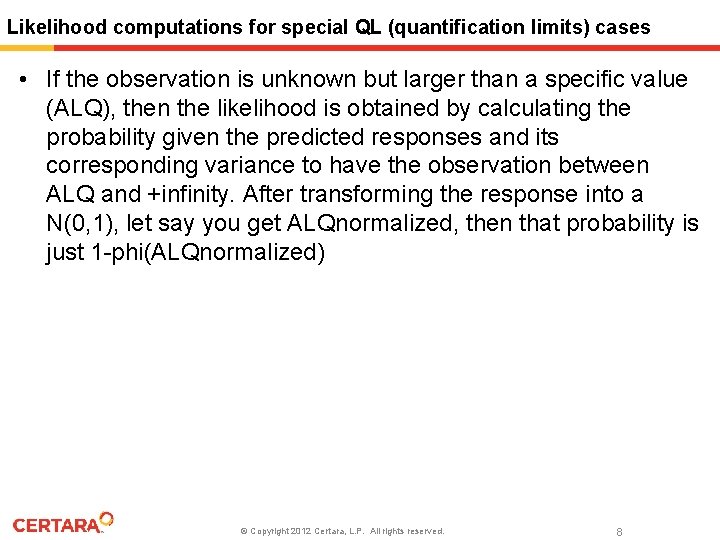 Likelihood computations for special QL (quantification limits) cases

• If the observation is unknown but larger than a specific value (ALQ), then the likelihood is obtained by calculating the probability given the predicted responses and its corresponding variance to have the observation between ALQ and +infinity. After transforming the response into a N(0,1), let say you get ALQnormalized, then that probability is just 1-phi(ALQnormalized)

CERTARA

© Copyright 2012 Certara, L.P. All rights reserved.

8